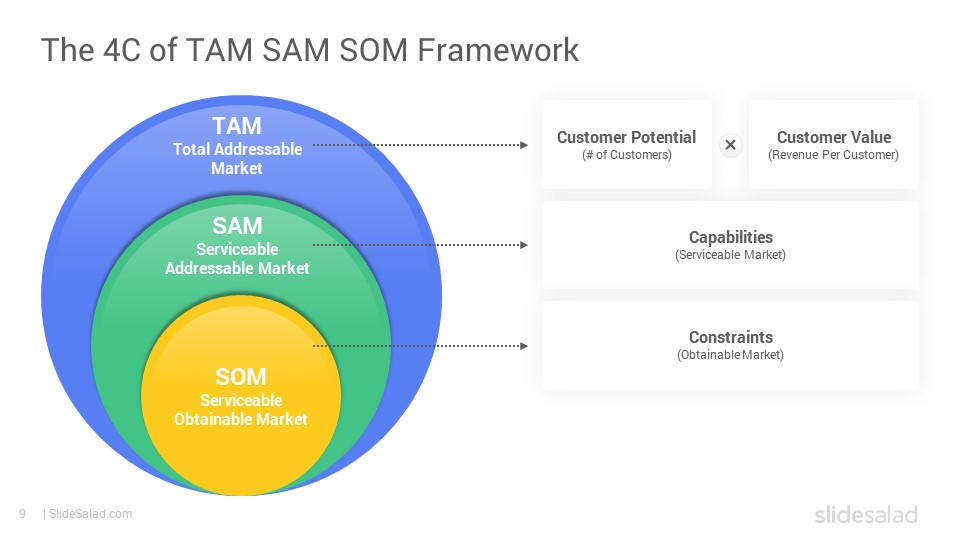 The 4C of TAM SAM SOM Framework

TAM
Total Addressable Market

SAM
Serviceable Addressable Market

SOM
Serviceable Obtainable Market

Customer Potential
(# of Customers)

×

Customer Value
(Revenue Per Customer)

Capabilities
(Serviceable Market)

Constraints
(Obtainable Market)

9 | SlideSalad.com

slidesalad